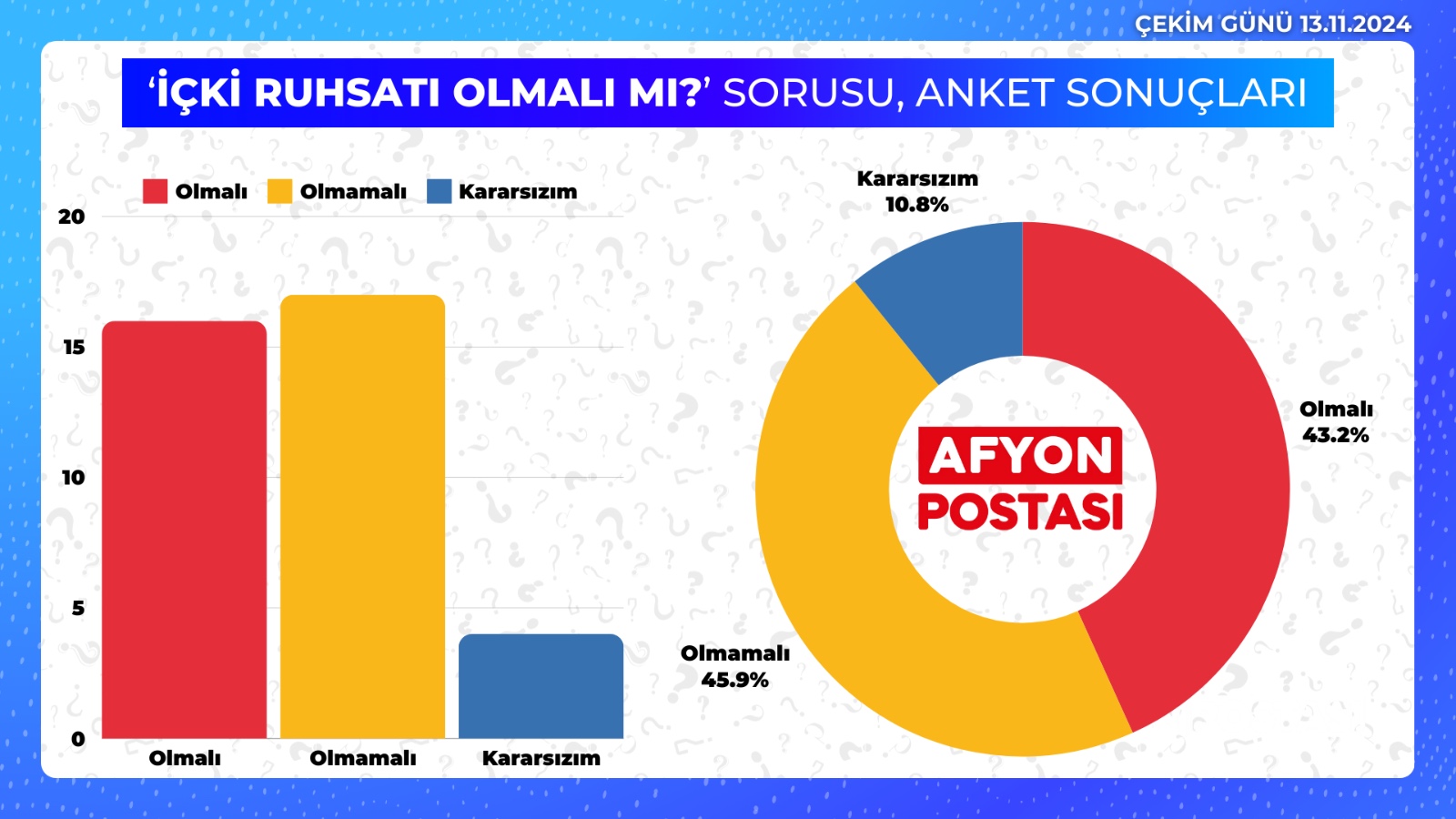 ÇEKİM GÜNÜ 13.11.2024

'İÇKİ RUHSATI OLMALI MI?' SORUSU, ANKET SONUÇLARI

Olmalı Olmamalı Kararsızım

20
15
10
5
0

Olmalı Olmamalı Kararsızım

Kararsızım
10.8%

Olmalı
43.2%

Olmamalı
45.9%

AFYON
POSTASI